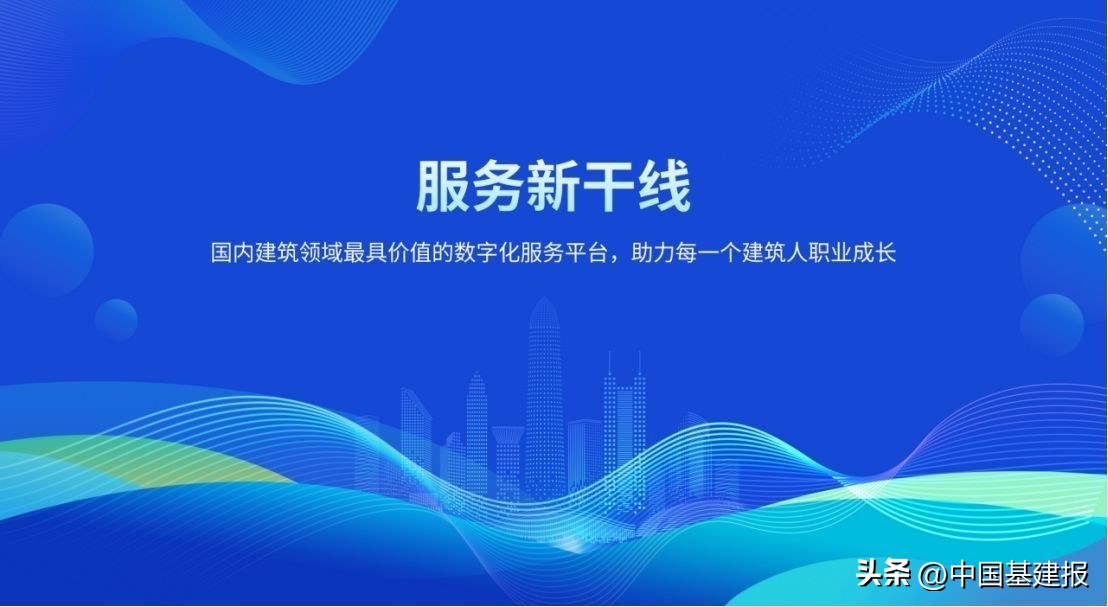 服务新干线

国内建筑领域最具价值的数字化服务平台，助力每一个建筑人职业成长

头条 @中国基建报